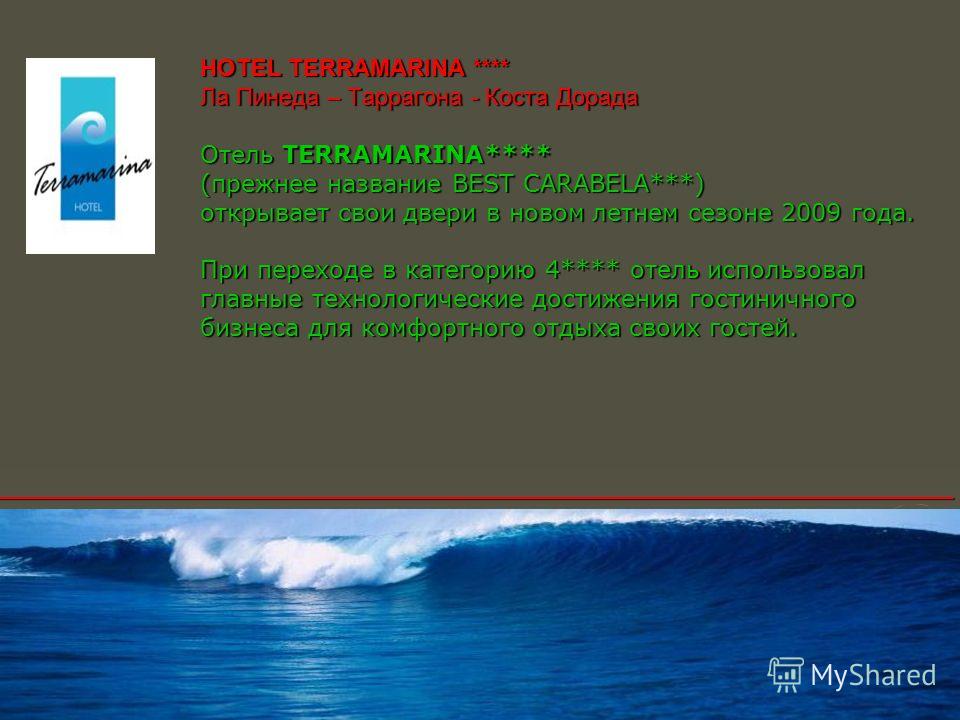 Terramarina
HOTEL

HOTEL TERRAMARINA ****
Ла Пинеда – Таррагона - Коста Дорада

Отель TERRAMARINA****
(прежнее название BEST CARABELA***)
открывает свои двери в новом летнем сезоне 2009 года.

При переходе в категорию 4**** отель использовал главные технологические достижения гостиничного бизнеса для комфортного отдыха своих гостей.

MyShared